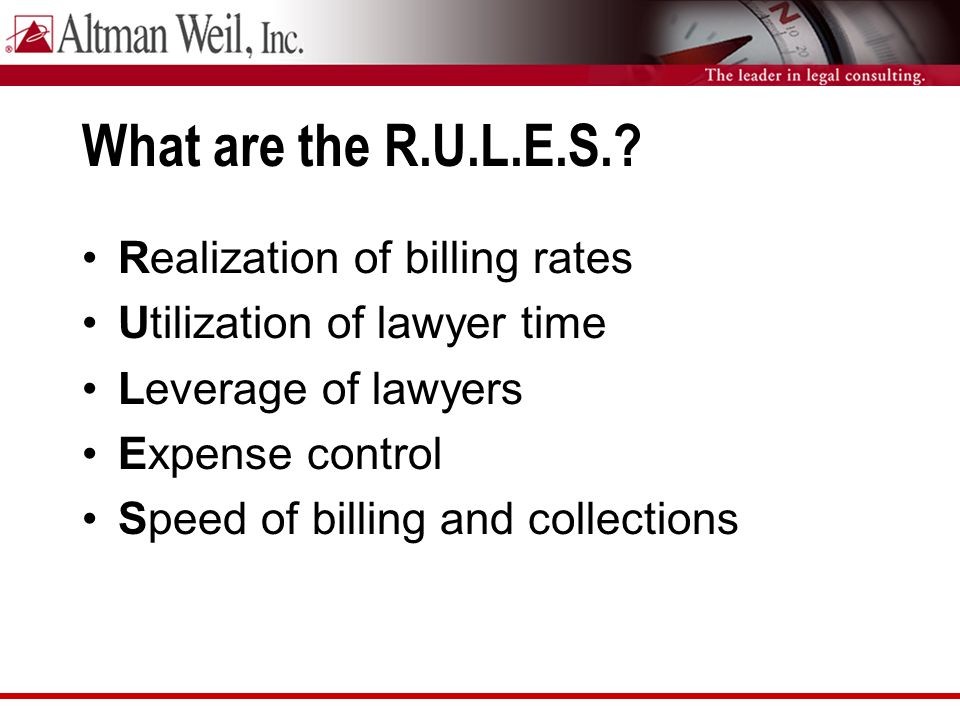 Altman Weil, Inc.

The leader in legal consulting.

What are the R.U.L.E.S.?

• Realization of billing rates
• Utilization of lawyer time
• Leverage of lawyers
• Expense control
• Speed of billing and collections